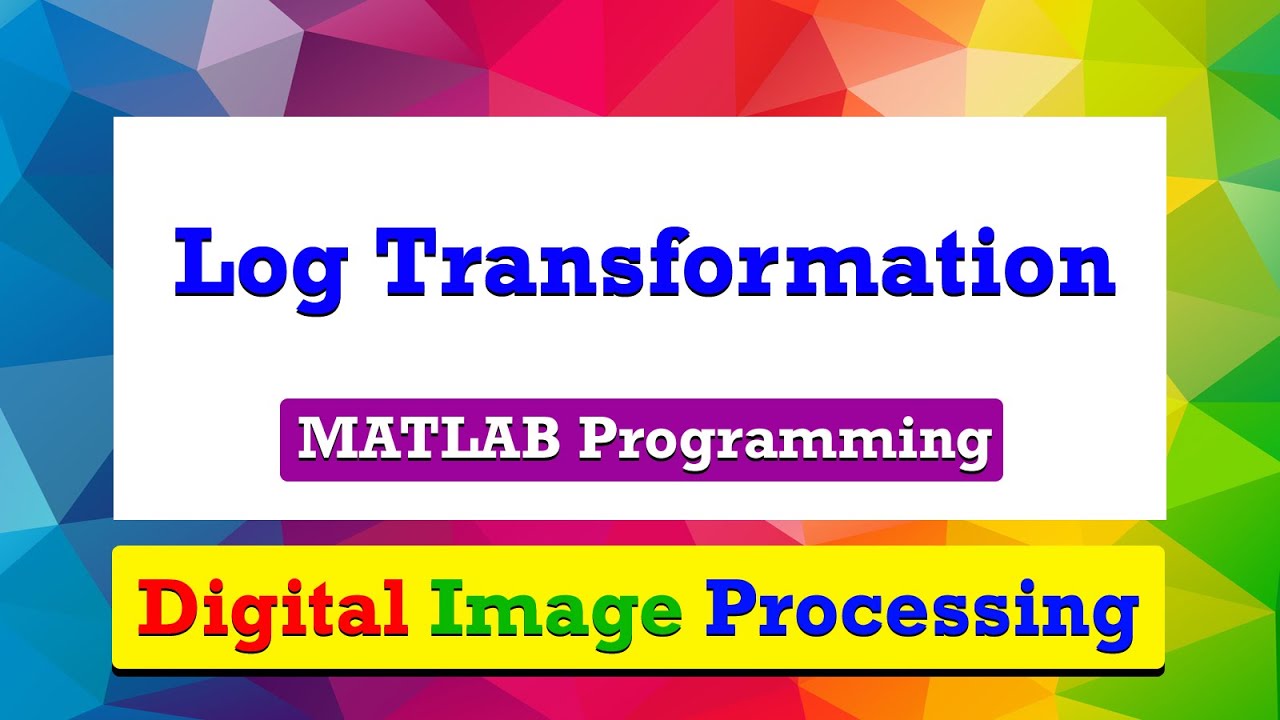 Log Transformation

MATLAB Programming

Digital Image Processing